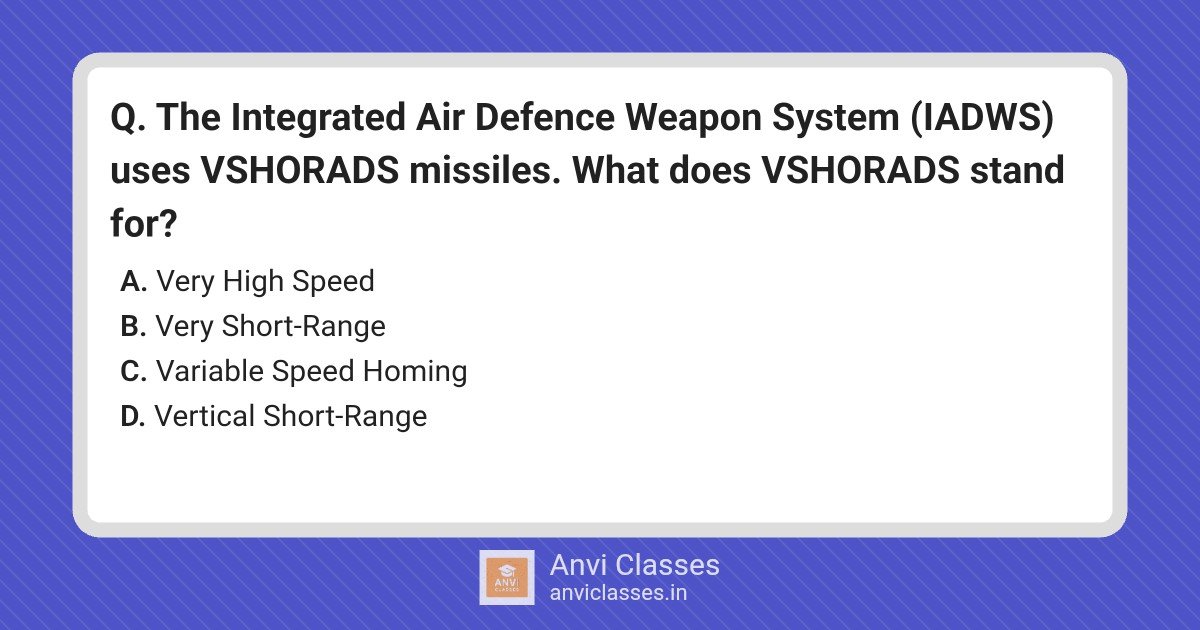 Q. The Integrated Air Defence Weapon System (IADWS) uses VSHORADS missiles. What does VSHORADS stand for?

A. Very High Speed
B. Very Short-Range
C. Variable Speed Homing
D. Vertical Short-Range

ANVI CLASSES

Anvi Classes
anviclasses.in